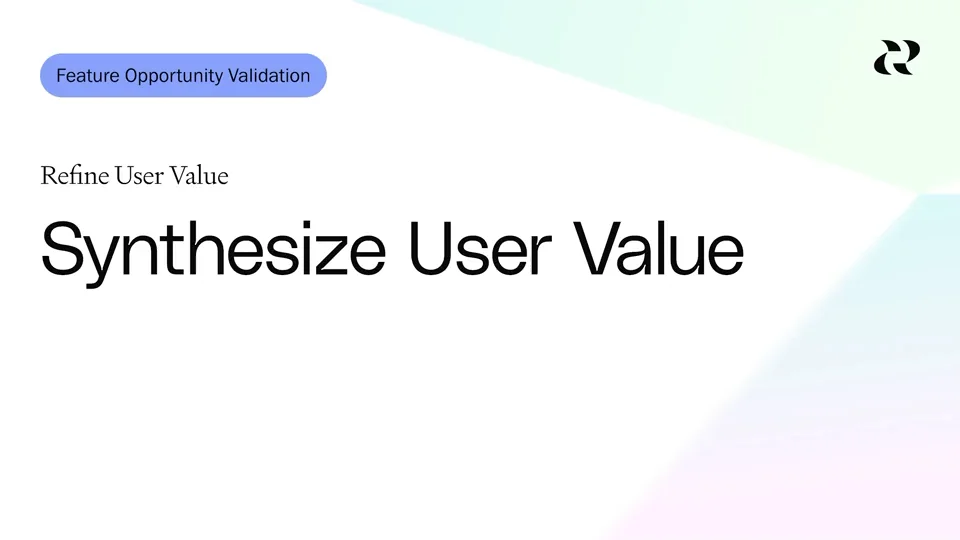 Feature Opportunity Validation

Refine User Value

Synthesize User Value